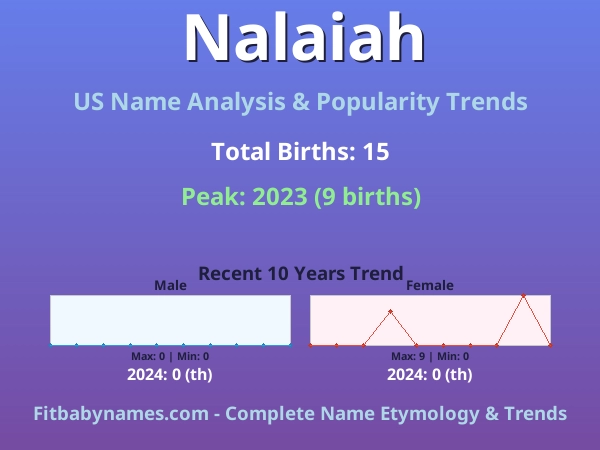 Nalaiah

US Name Analysis & Popularity Trends

Total Births: 15

Peak: 2023 (9 births)

Recent 10 Years Trend

Male

Max: 0 | Min: 0

2024: 0 (th)

Female

Max: 9 | Min: 0

2024: 0 (th)

Fitbabynames.com - Complete Name Etymology & Trends